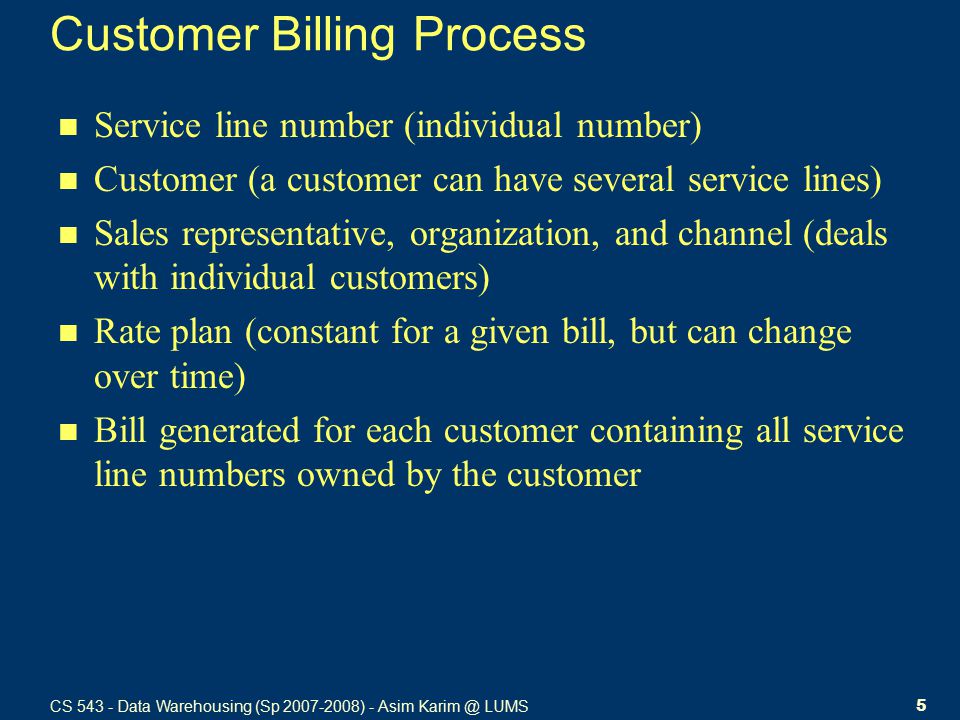 Customer Billing Process

- Service line number (individual number)
- Customer (a customer can have several service lines)
- Sales representative, organization, and channel (deals with individual customers)
- Rate plan (constant for a given bill, but can change over time)
- Bill generated for each customer containing all service line numbers owned by the customer

CS 543 - Data Warehousing (Sp 2007-2008) - Asim Karim @ LUMS

5